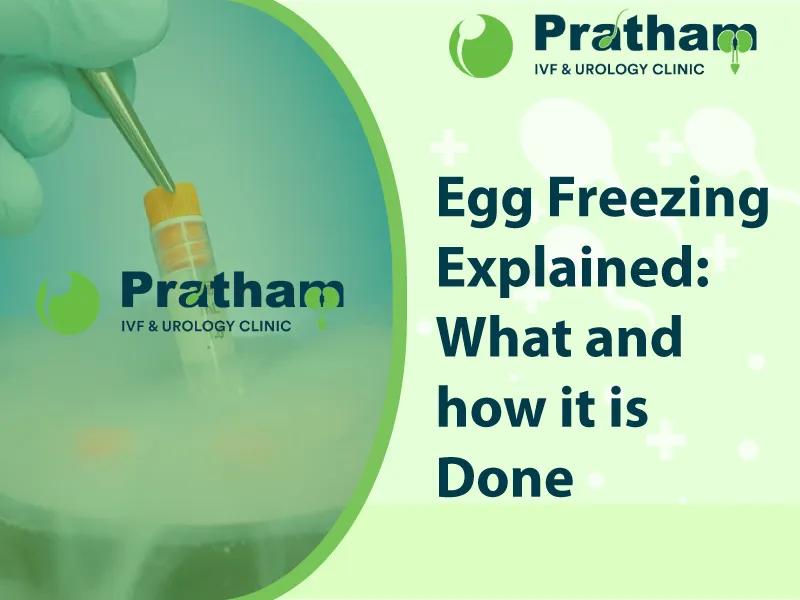 Pratham
IVF & UROLOGY CLINIC

Pratham
IVF & UROLOGY CLINIC

Egg Freezing Explained: What and how it is Done